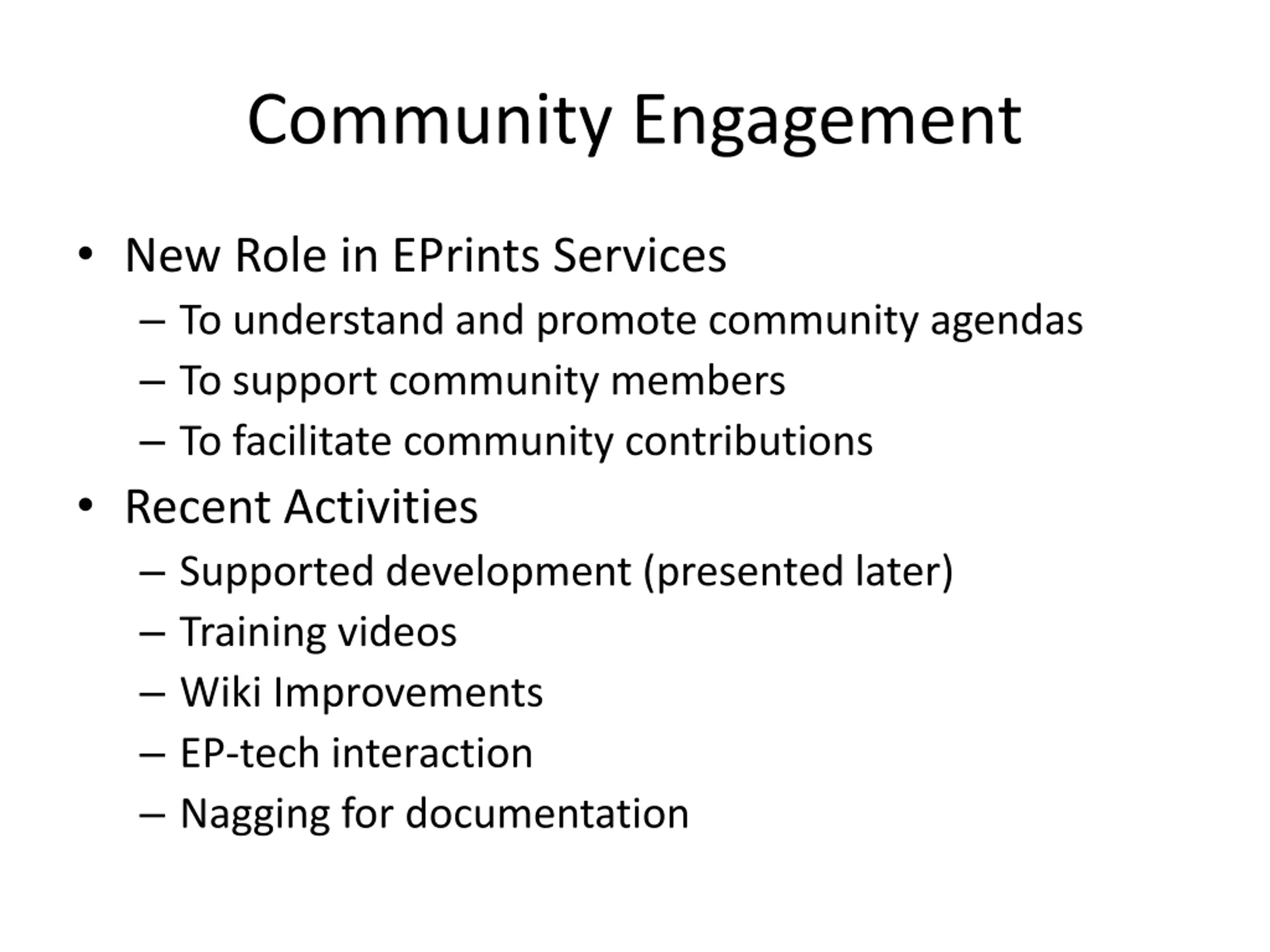 Community Engagement

• New Role in EPrints Services
  – To understand and promote community agendas
  – To support community members
  – To facilitate community contributions
• Recent Activities
  – Supported development (presented later)
  – Training videos
  – Wiki Improvements
  – EP-tech interaction
  – Nagging for documentation